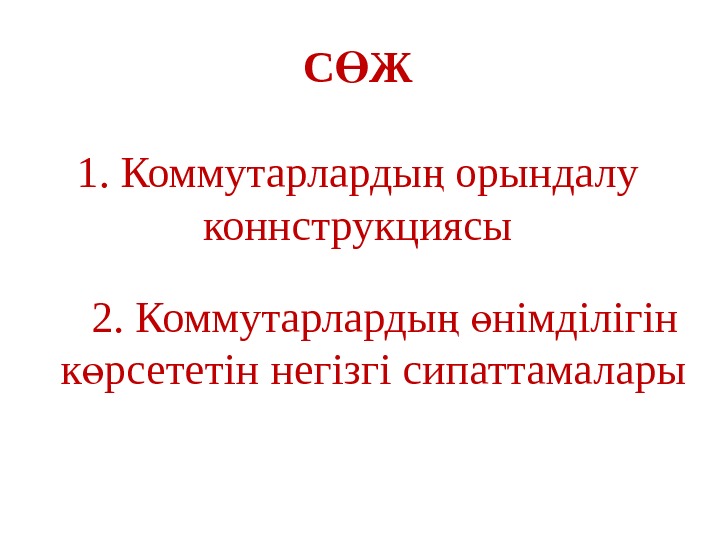 СӨЖ

1. Коммутарлардың орындалу коннструкциясы

2. Коммутарлардың өнімділігін көрсететін негізгі сипаттамалары